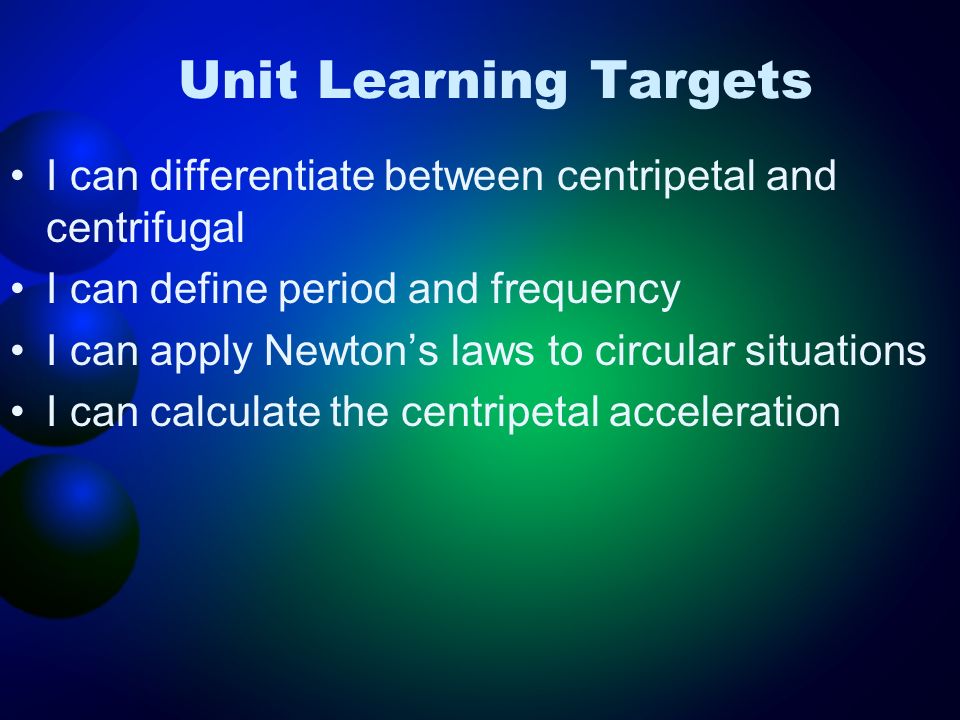 Unit Learning Targets

• I can differentiate between centripetal and centrifugal
• I can define period and frequency
• I can apply Newton’s laws to circular situations
• I can calculate the centripetal acceleration